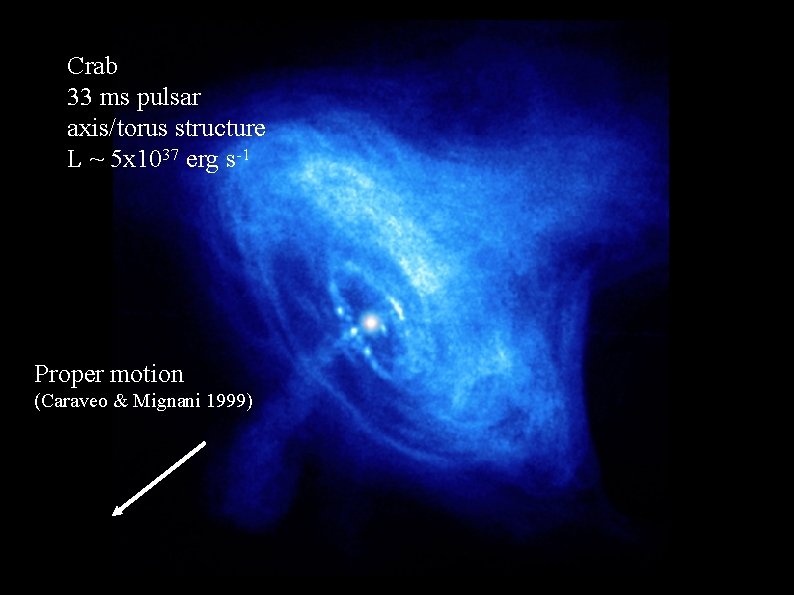 Crab
33 ms pulsar
axis/torus structure
L ~ $5x10^{37}$ erg $s^{-1}$

Proper motion
(Caraveo & Mignani 1999)